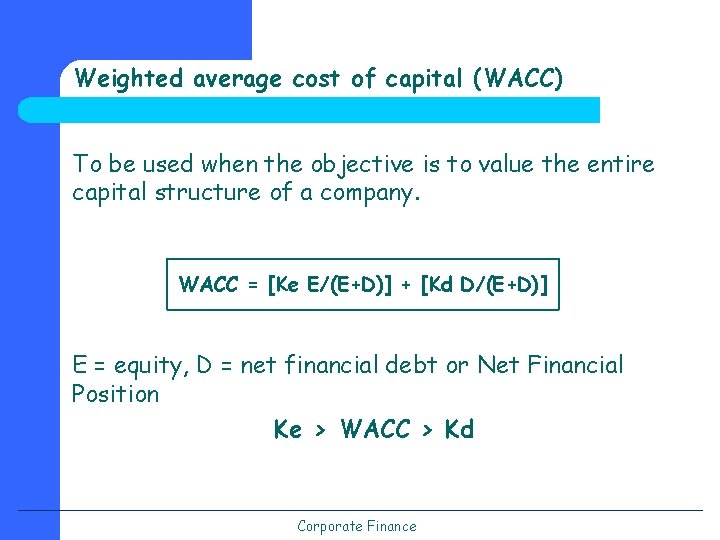 Weighted average cost of capital (WACC)

To be used when the objective is to value the entire capital structure of a company.

WACC = [Ke E/(E+D)] + [Kd D/(E+D)]

E = equity, D = net financial debt or Net Financial Position

Ke > WACC > Kd

Corporate Finance